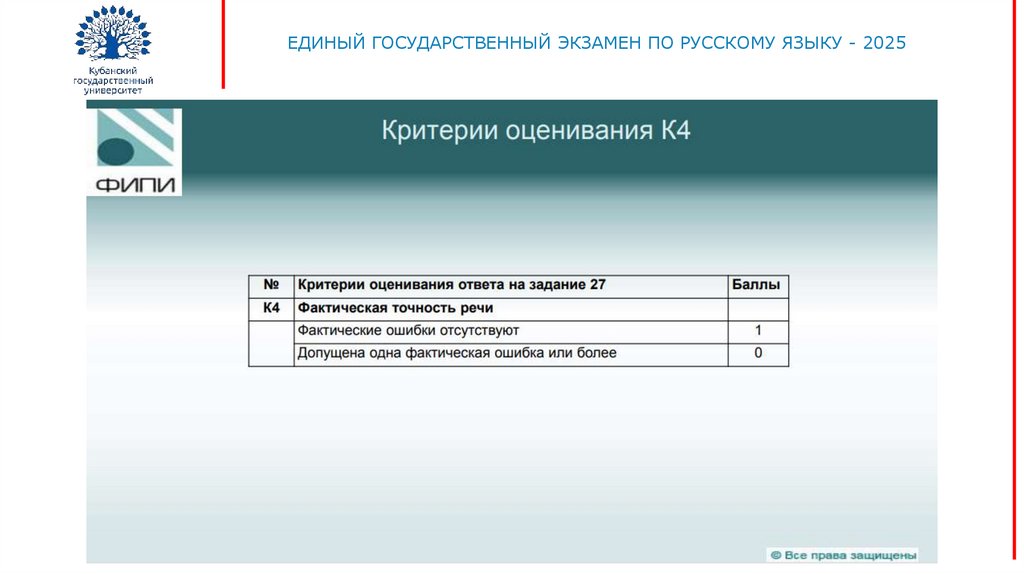 Кубанский государственный университет

ЕДИНЫЙ ГОСУДАРСТВЕННЫЙ ЭКЗАМЕН ПО РУССКОМУ ЯЗЫКУ - 2025

ФИПИ

Критерии оценивания К4

| № | Критерии оценивания ответа на задание 27 | Баллы |
|---|---|---|
| К4 | Фактическая точность речи | |
| | Фактические ошибки отсутствуют | 1 |
| | Допущена одна фактическая ошибка или более | 0 |

© Все права защищены